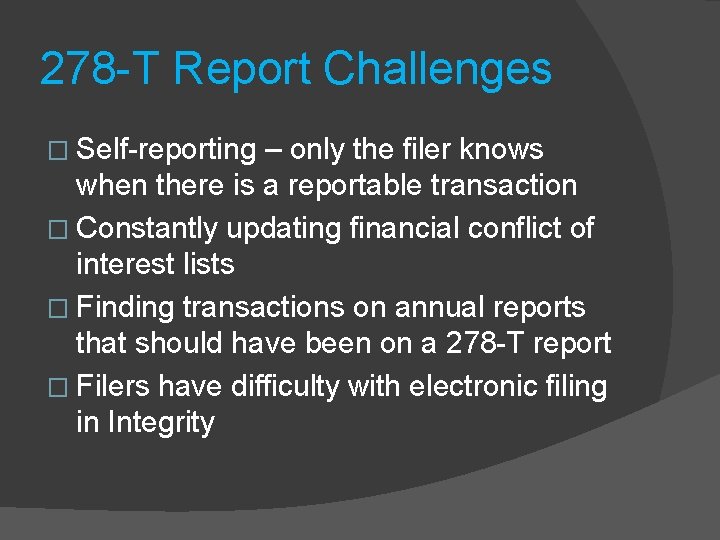 278-T Report Challenges

□ Self-reporting – only the filer knows when there is a reportable transaction

□ Constantly updating financial conflict of interest lists

□ Finding transactions on annual reports that should have been on a 278-T report

□ Filers have difficulty with electronic filing in Integrity